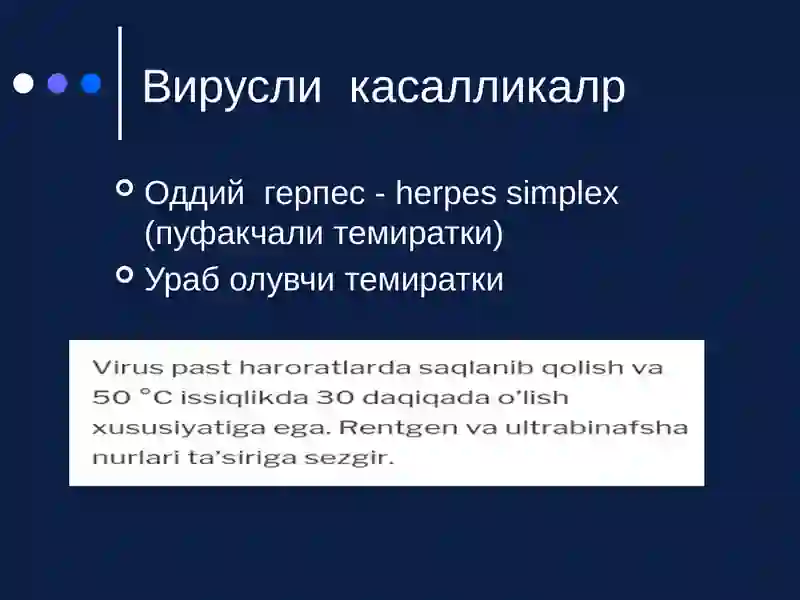 Вирусли касалликалр

Оддий герпес - herpes simplex (пуфакчали темиратки)

Ураб олувчи темиратки

Virus past haroratlarda saqlanib qolish va 50 °C issiqlikda 30 daqiqada o'lish xususiyatiga ega. Rentgen va ultrabinafsha nurlari ta'siriga sezgir.